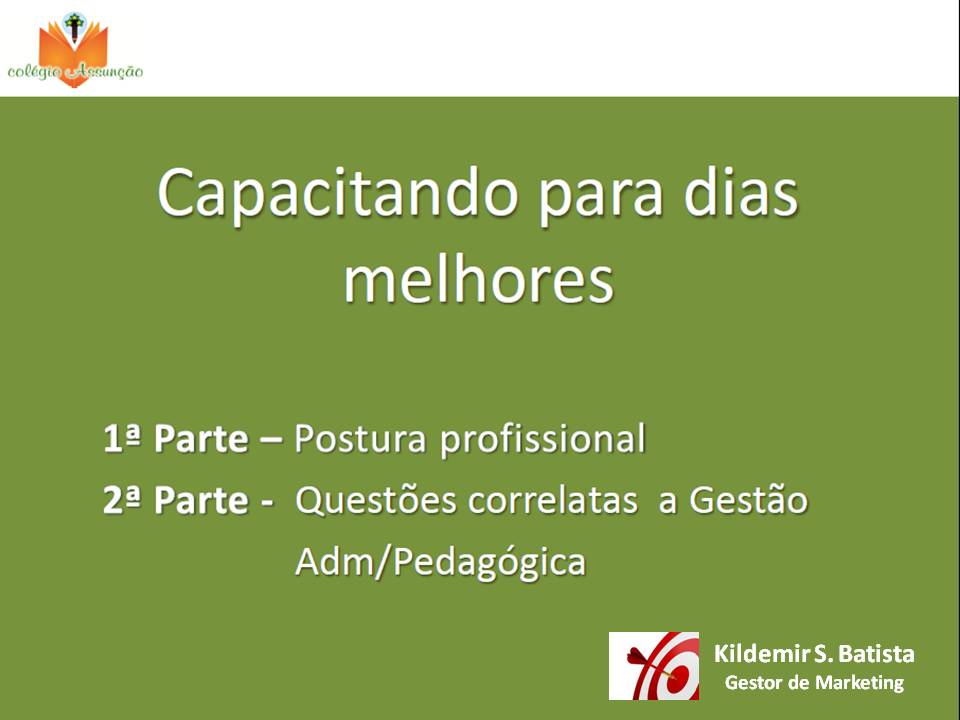 colégio Assunção

Capacitando para dias melhores

1ª Parte – Postura profissional
2ª Parte - Questões correlatas a Gestão Adm/Pedagógica

Kildemir S. Batista
Gestor de Marketing